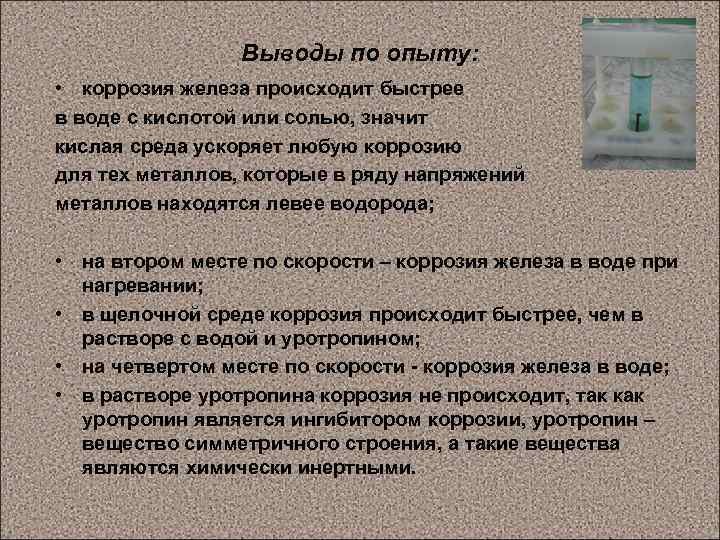 Выводы по опыту:

• коррозия железа происходит быстрее в воде с кислотой или солью, значит кислая среда ускоряет любую коррозию для тех металлов, которые в ряду напряжений металлов находятся левее водорода;

• на втором месте по скорости – коррозия железа в воде при нагревании;
• в щелочной среде коррозия происходит быстрее, чем в растворе с водой и уротропином;
• на четвертом месте по скорости - коррозия железа в воде;
• в растворе уротропина коррозия не происходит, так как уротропин является ингибитором коррозии, уротропин – вещество симметричного строения, а такие вещества являются химически инертными.